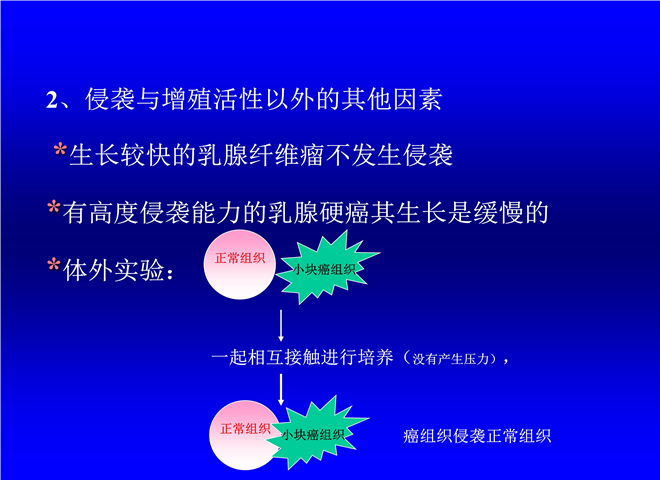 2、侵袭与增殖活性以外的其他因素

*生长较快的乳腺纤维瘤不发生侵袭

*有高度侵袭能力的乳腺硬癌其生长是缓慢的

*体外实验：

正常组织

小块癌组织

一起相互接触进行培养（没有产生压力），

正常组织

小块癌组织

癌组织侵袭正常组织